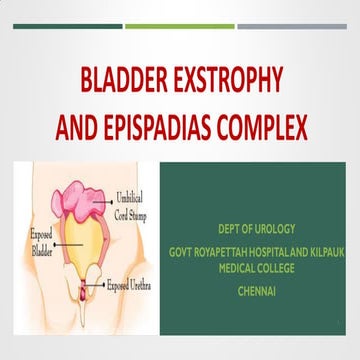 BLADDER EXSTROPHY AND EPISPADIAS COMPLEX

Umbilical Cord Stump

Exposed Bladder

Exposed Urethra

DEPT OF UROLOGY

GOVT ROYAPETTAH HOSPITAL AND KILPAUK MEDICAL COLLEGE

CHENNAI